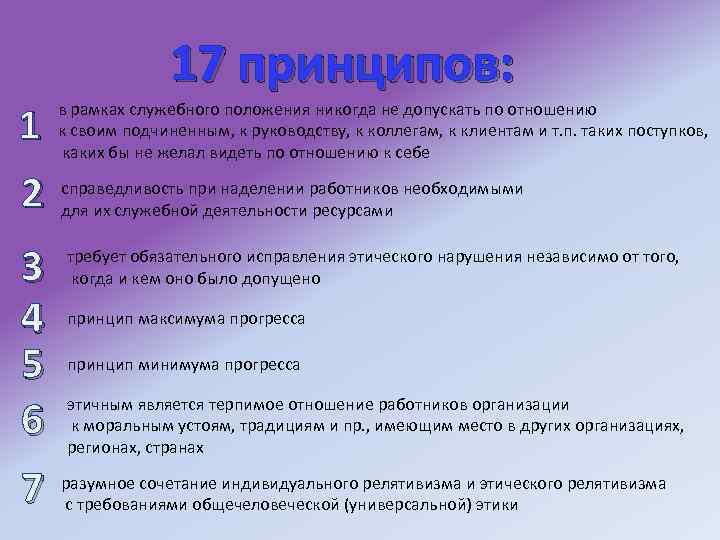 17 принципов:

1 в рамках служебного положения никогда не допускать по отношению к своим подчиненным, к руководству, к коллегам, к клиентам и т.п. таких поступков, каких бы не желал видеть по отношению к себе

2 справедливость при наделении работников необходимыми для их служебной деятельности ресурсами

3 требует обязательного исправления этического нарушения независимо от того, когда и кем оно было допущено

4 принцип максимума прогресса

5 принцип минимума прогресса

6 этичным является терпимое отношение работников организации к моральным устоям, традициям и пр., имеющим место в других организациях, регионах, странах

7 разумное сочетание индивидуального релятивизма и этического релятивизма с требованиями общечеловеческой (универсальной) этики